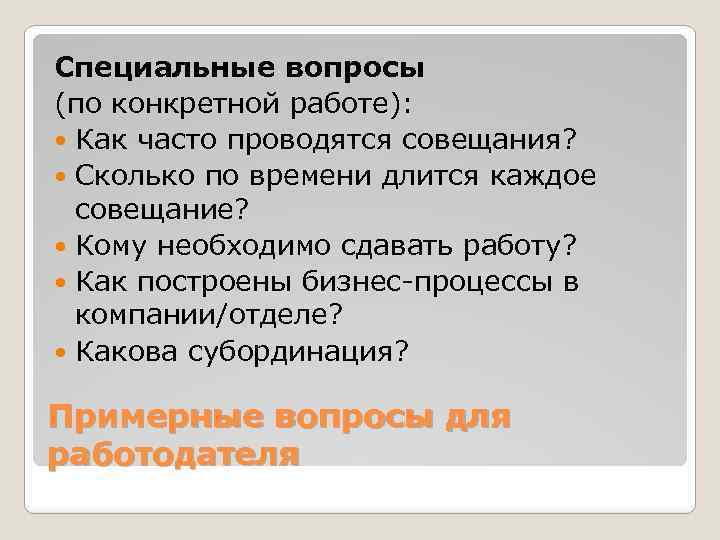 Специальные вопросы
(по конкретной работе):
- Как часто проводятся совещания?
- Сколько по времени длится каждое совещание?
- Кому необходимо сдавать работу?
- Как построены бизнес-процессы в компании/отделе?
- Какова субординация?

Примерные вопросы для работодателя